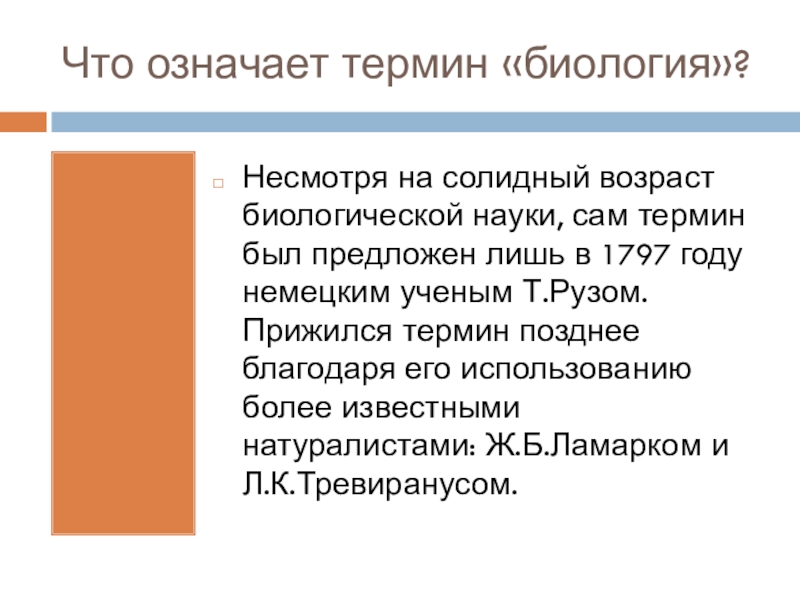 Что означает термин «биология»?

Несмотря на солидный возраст биологической науки, сам термин был предложен лишь в 1797 году немецким ученым Т.Рузом. Прижился термин позднее благодаря его использованию более известными натуралистами: Ж.Б.Ламарком и Л.К.Тревиранусом.